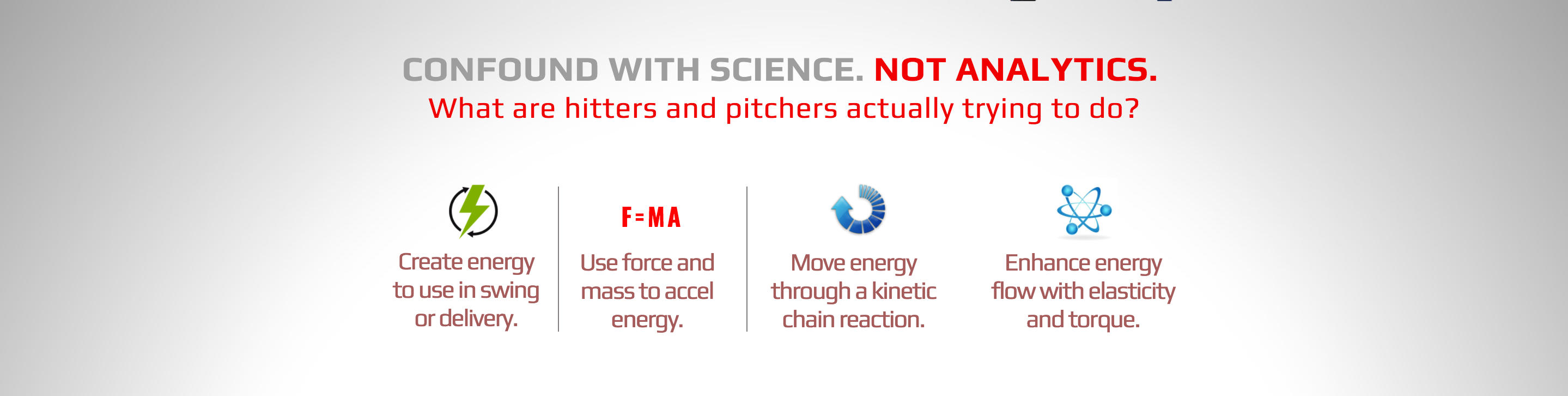 CONFOUND WITH SCIENCE. NOT ANALYTICS.
What are hitters and pitchers actually trying to do?

Create energy to use in swing or delivery.

F=MA

Use force and mass to accel energy.

Move energy through a kinetic chain reaction.

Enhance energy flow with elasticity and torque.